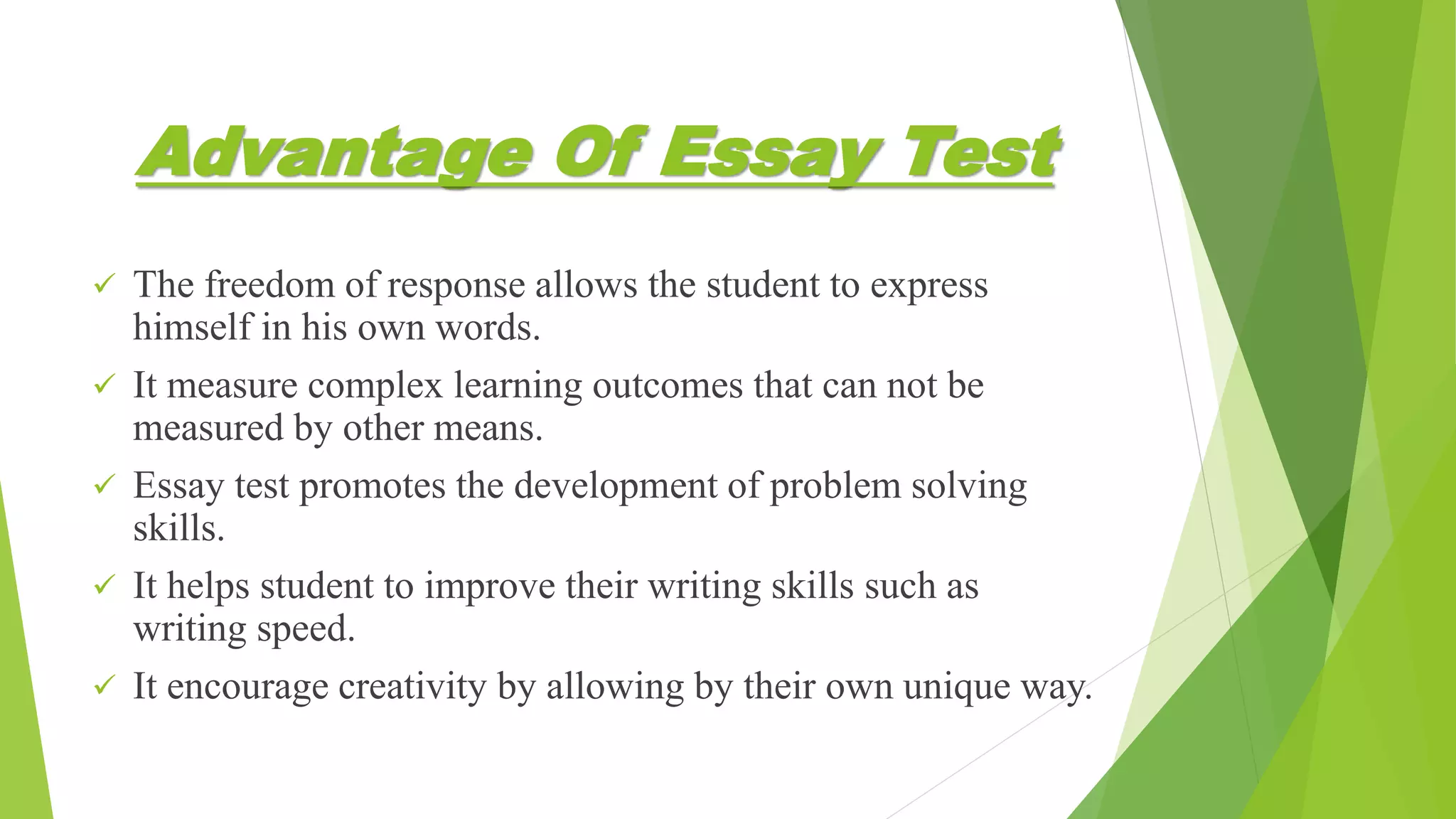 Advantage Of Essay Test

✓ The freedom of response allows the student to express himself in his own words.

✓ It measure complex learning outcomes that can not be measured by other means.

✓ Essay test promotes the development of problem solving skills.

✓ It helps student to improve their writing skills such as writing speed.

✓ It encourage creativity by allowing by their own unique way.